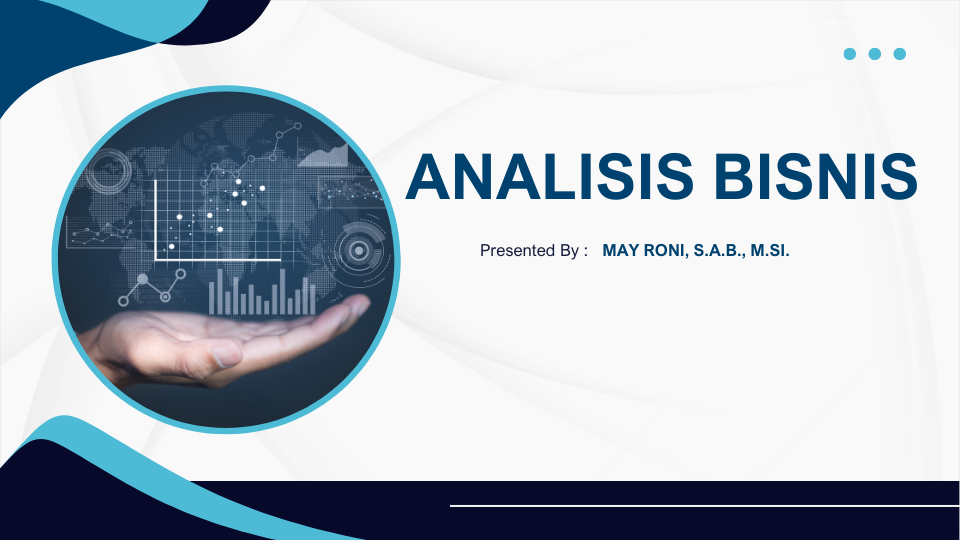 ANALISIS BISNIS

Presented By : MAY RONI, S.A.B., M.SI.